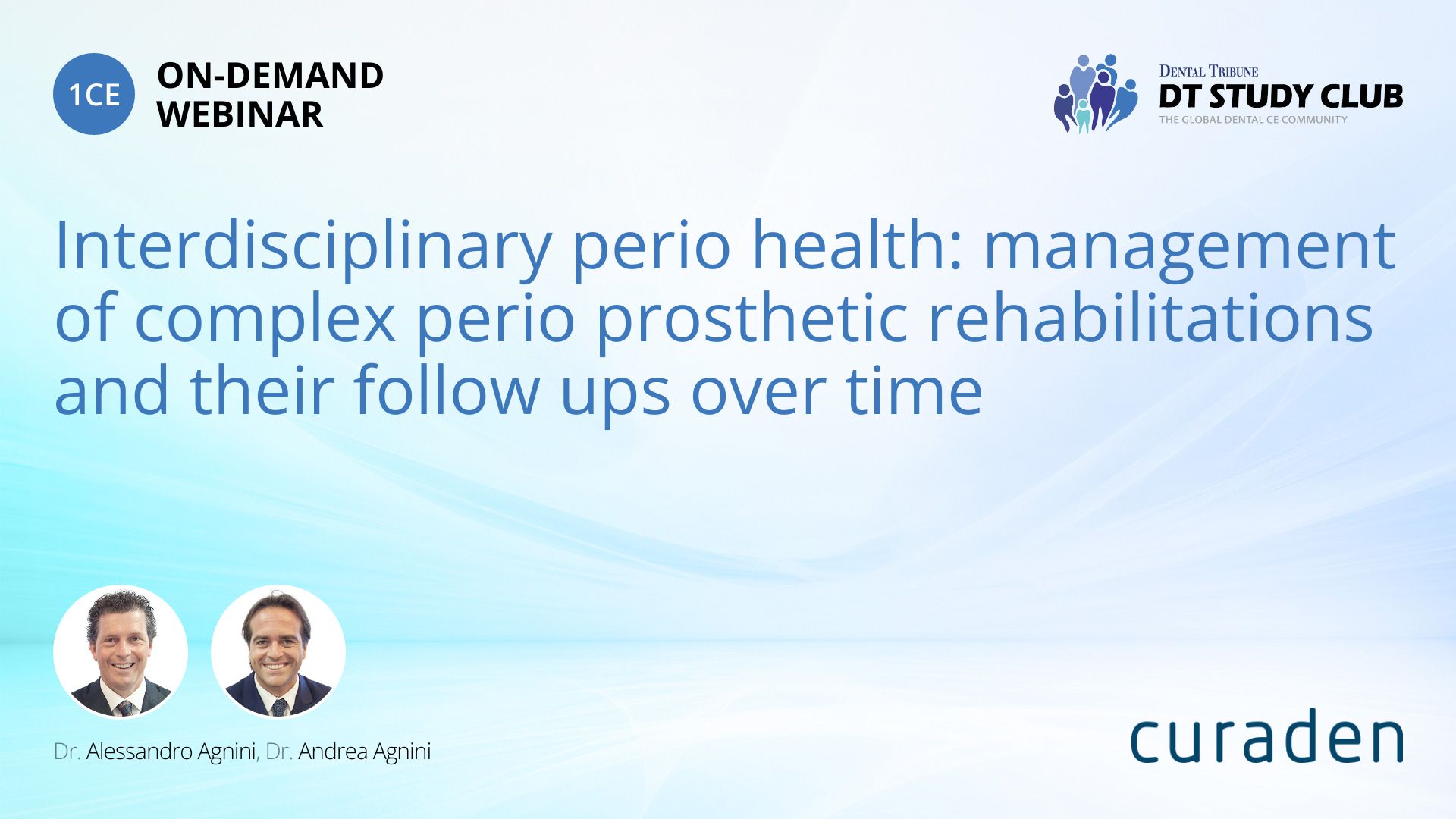 1CE ON-DEMAND WEBINAR

DENTAL TRIBUNE
DT STUDY CLUB
THE GLOBAL DENTAL CE COMMUNITY

Interdisciplinary perio health: management of complex perio prosthetic rehabilitations and their follow ups over time

Dr. Alessandro Agnini, Dr. Andrea Agnini

curaden